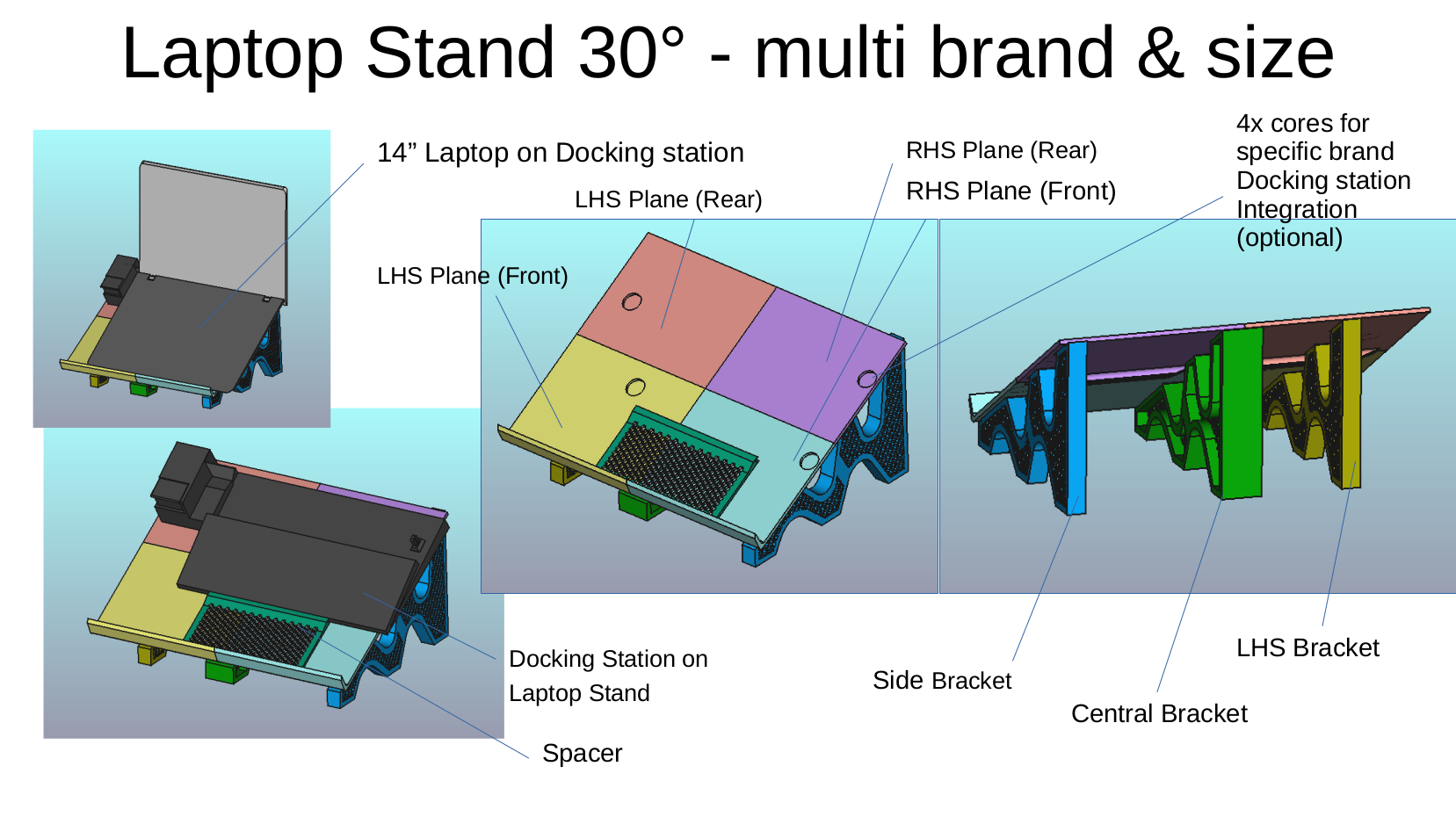 Laptop Stand 30° - multi brand & size

14” Laptop on Docking station

LHS Plane (Rear)

LHS Plane (Front)

RHS Plane (Rear)

RHS Plane (Front)

4x cores for specific brand Docking station Integration (optional)

Docking Station on Laptop Stand

Spacer

Side Bracket

Central Bracket

LHS Bracket